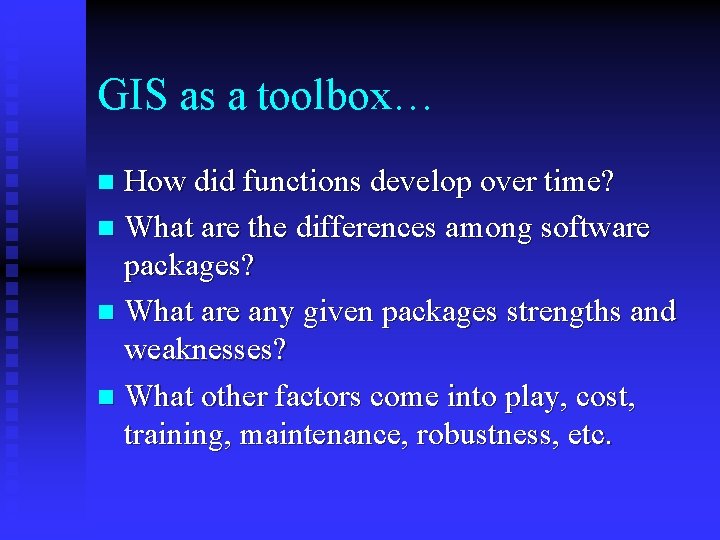 GIS as a toolbox…

- How did functions develop over time?
- What are the differences among software packages?
- What are any given packages strengths and weaknesses?
- What other factors come into play, cost, training, maintenance, robustness, etc.